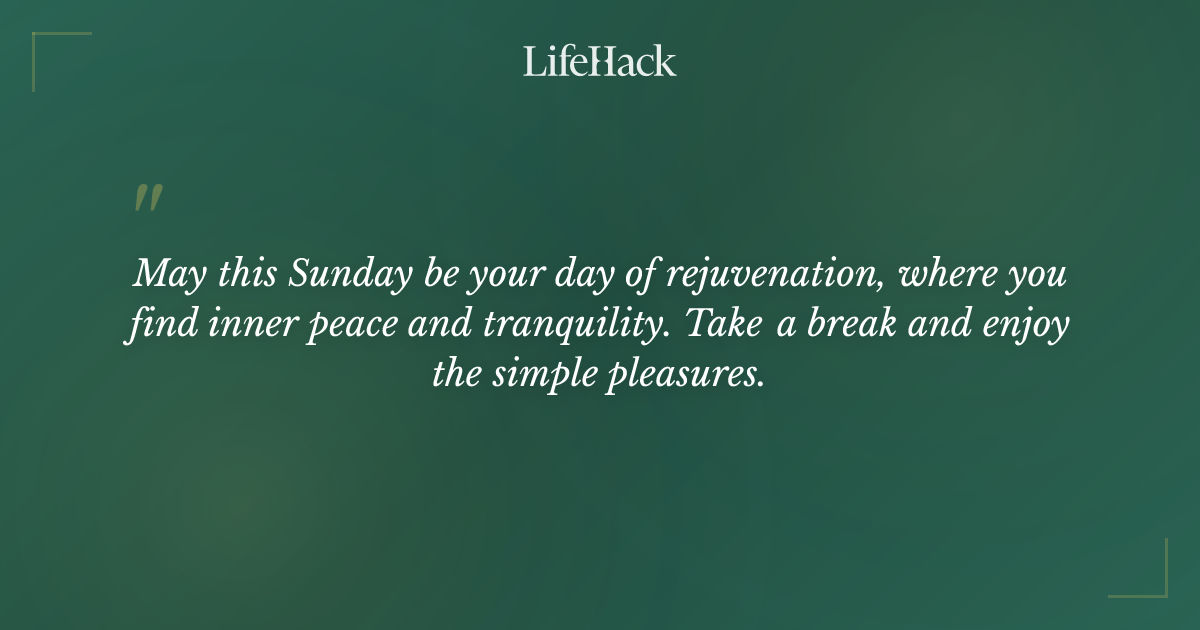 LifeHack

"

May this Sunday be your day of rejuvenation, where you find inner peace and tranquility. Take a break and enjoy the simple pleasures.